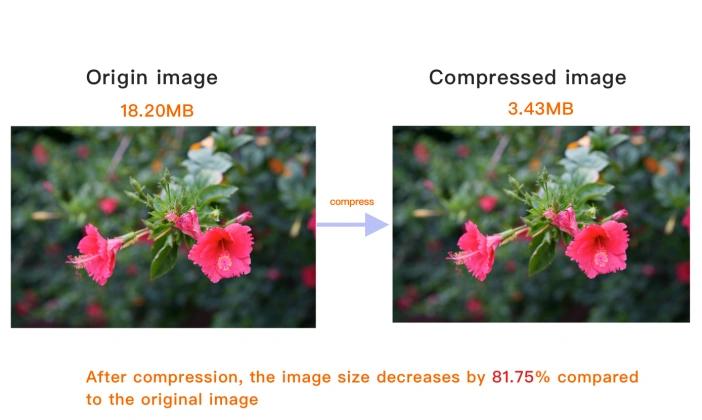 Origin image
18.20MB

compress

Compressed image
3.43MB

After compression, the image size decreases by 81.75% compared to the original image